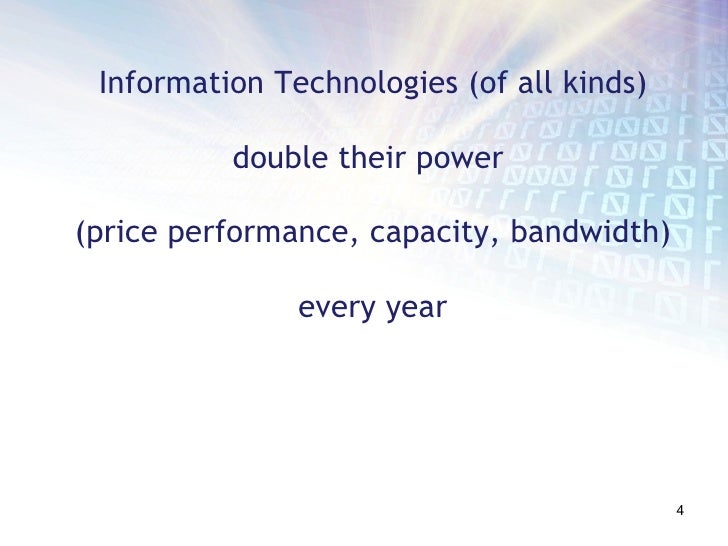 Information Technologies (of all kinds)

double their power

(price performance, capacity, bandwidth)

every year

4